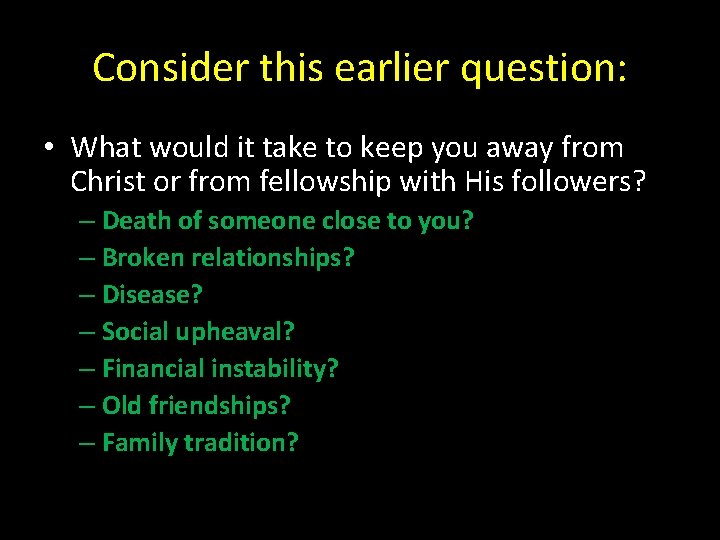 Consider this earlier question:

• What would it take to keep you away from Christ or from fellowship with His followers?
– Death of someone close to you?
– Broken relationships?
– Disease?
– Social upheaval?
– Financial instability?
– Old friendships?
– Family tradition?